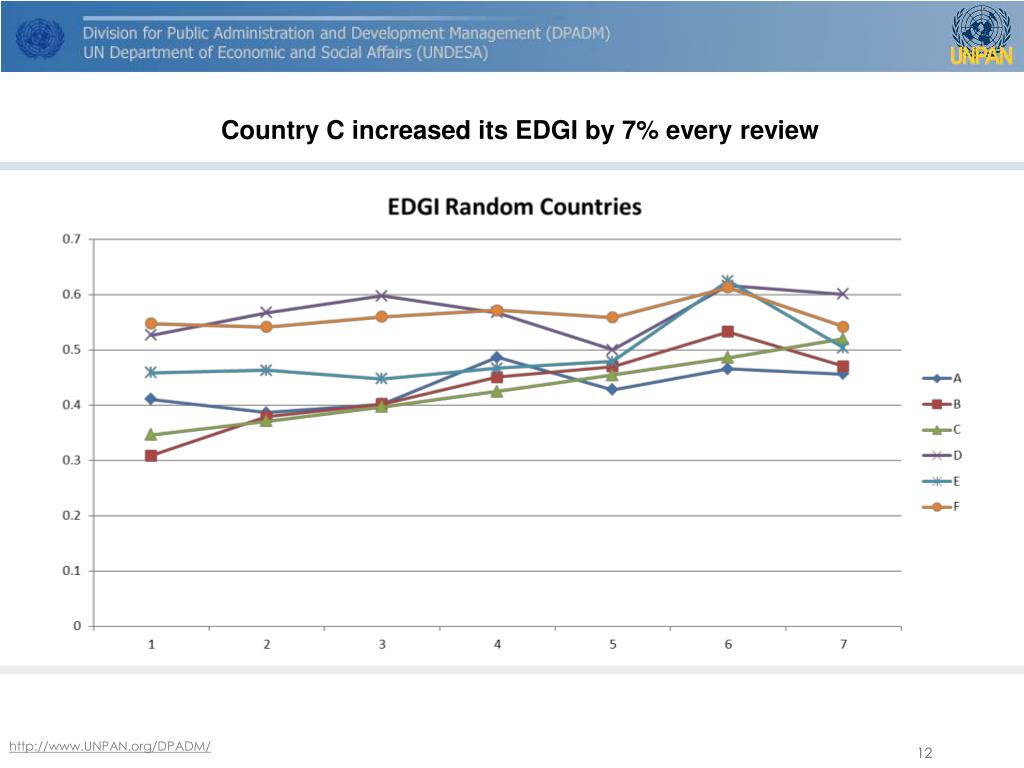 Division for Public Administration and Development Management (DPADM)
UN Department of Economic and Social Affairs (UNDESA)

UNPAN

Country C increased its EDGI by 7% every review

EDGI Random Countries

0.7
0.6
0.5
0.4
0.3
0.2
0.1
0

1 2 3 4 5 6 7

A
B
C
D
E
F

http://www.UNPAN.org/DPADM/

12